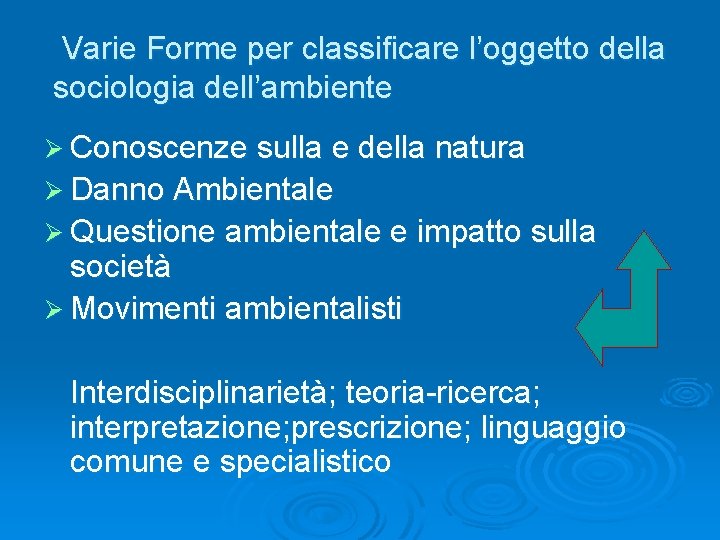 Varie Forme per classificare l’oggetto della sociologia dell’ambiente

➢ Conoscenze sulla e della natura
➢ Danno Ambientale
➢ Questione ambientale e impatto sulla società
➢ Movimenti ambientalisti

Interdisciplinarietà; teoria-ricerca; interpretazione;prescrizione; linguaggio comune e specialistico